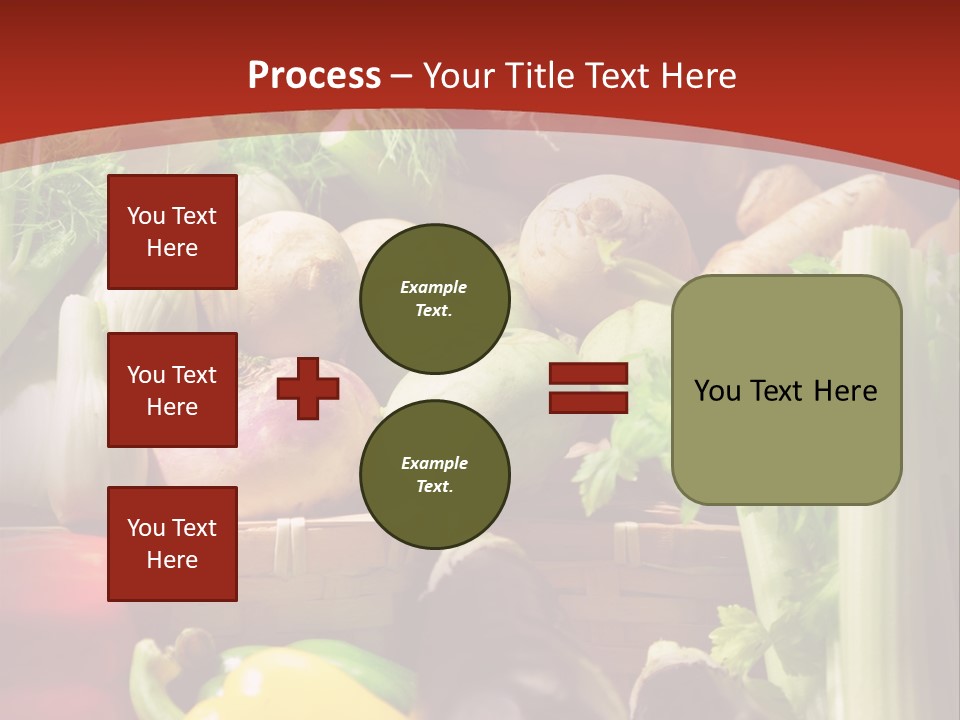 Process – Your Title Text Here

You Text Here

You Text Here

You Text Here

Example Text.

Example Text.

You Text Here